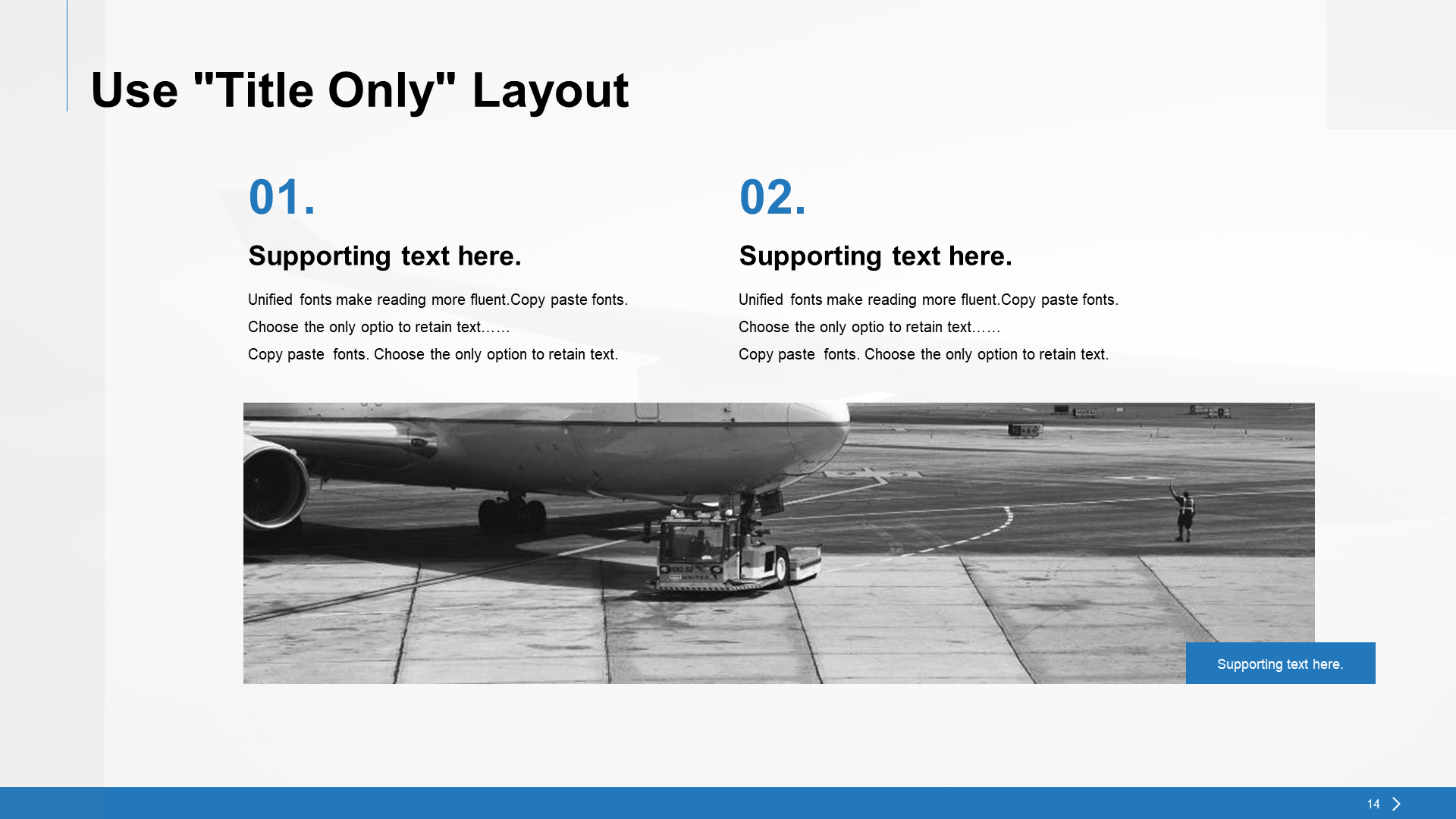 Use "Title Only" Layout

01.

Supporting text here.

Unified fonts make reading more fluent.Copy paste fonts. Choose the only optio to retain text…… Copy paste fonts. Choose the only option to retain text.

02.

Supporting text here.

Unified fonts make reading more fluent.Copy paste fonts. Choose the only optio to retain text…… Copy paste fonts. Choose the only option to retain text.

Supporting text here.

14